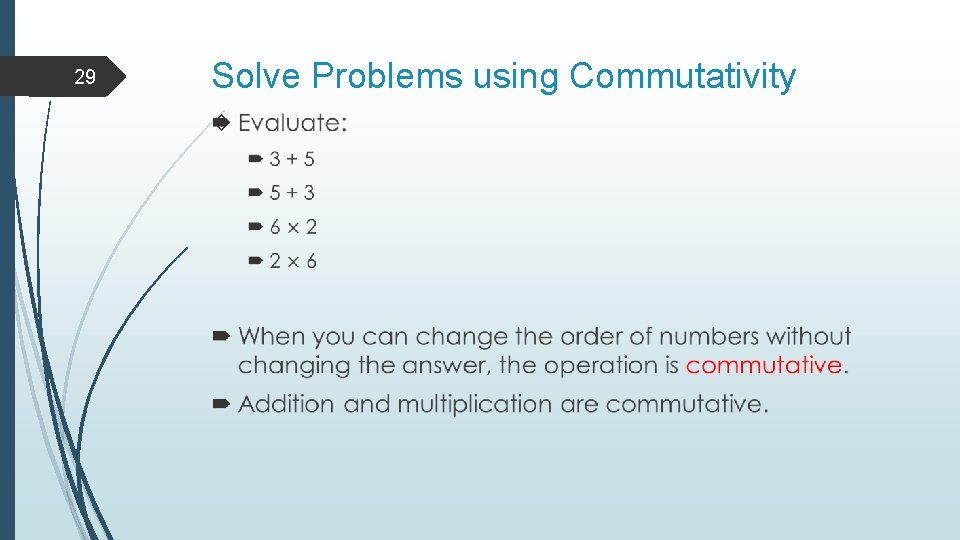 29

Solve Problems using Commutativity

Evaluate:

$3 + 5$

$5 + 3$

$6 \times 2$

$2 \times 6$

When you can change the order of numbers without changing the answer, the operation is commutative.

Addition and multiplication are commutative.